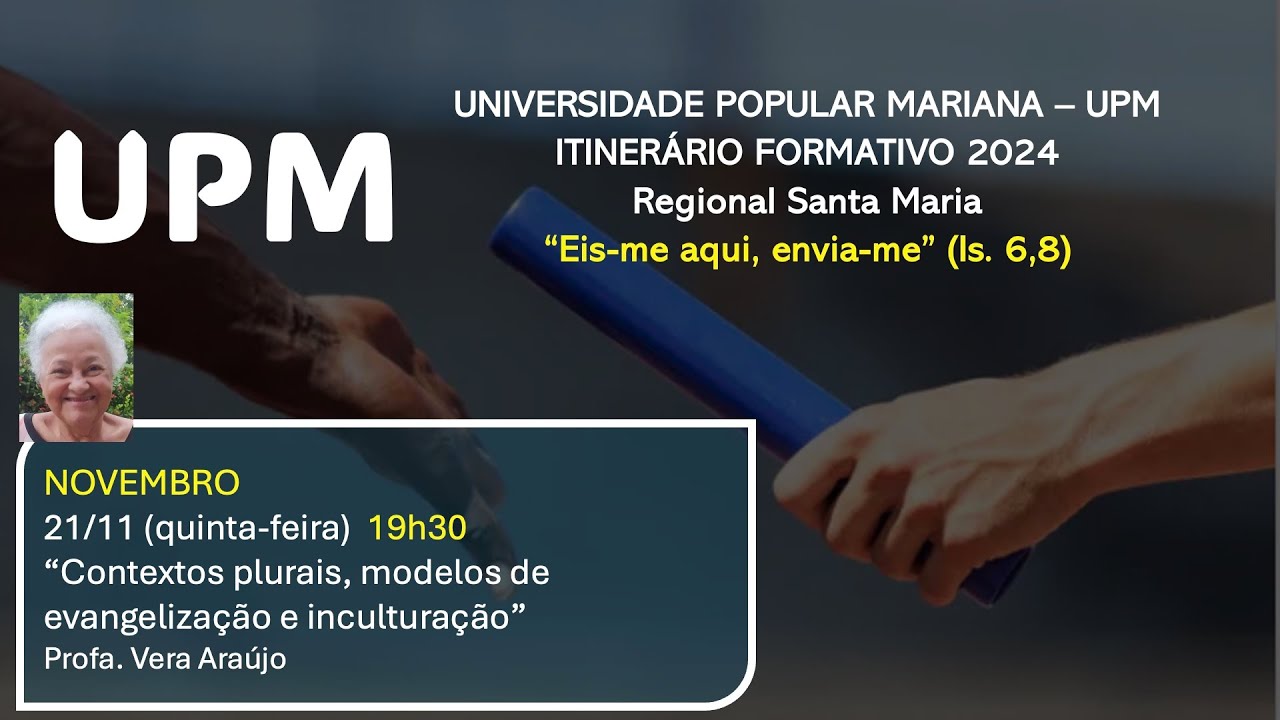 UPM

UNIVERSIDADE POPULAR MARIANA – UPM
ITINERÁRIO FORMATIVO 2024
Regional Santa Maria
“Eis-me aqui, envia-me” (Is. 6,8)

NOVEMBRO
21/11 (quinta-feira) 19h30
“Contextos plurais, modelos de evangelização e inculturação”
Profa. Vera Araújo